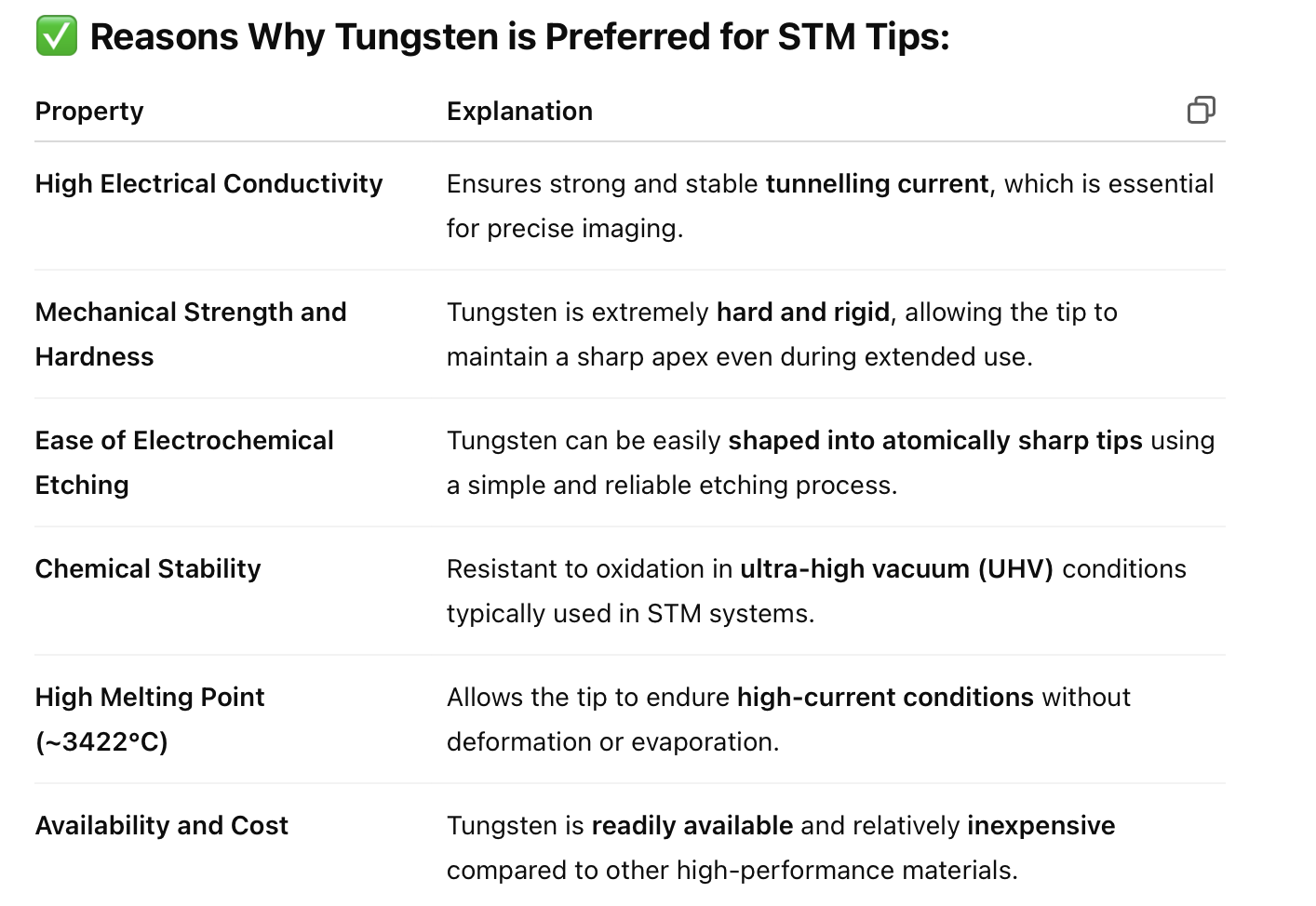 ✅ Reasons Why Tungsten is Preferred for STM Tips:

| Property | Explanation |
|---|---|
| High Electrical Conductivity | Ensures strong and stable tunnelling current, which is essential for precise imaging. |
| Mechanical Strength and Hardness | Tungsten is extremely hard and rigid, allowing the tip to maintain a sharp apex even during extended use. |
| Ease of Electrochemical Etching | Tungsten can be easily shaped into atomically sharp tips using a simple and reliable etching process. |
| Chemical Stability | Resistant to oxidation in ultra-high vacuum (UHV) conditions typically used in STM systems. |
| High Melting Point (~3422°C) | Allows the tip to endure high-current conditions without deformation or evaporation. |
| Availability and Cost | Tungsten is readily available and relatively inexpensive compared to other high-performance materials. |